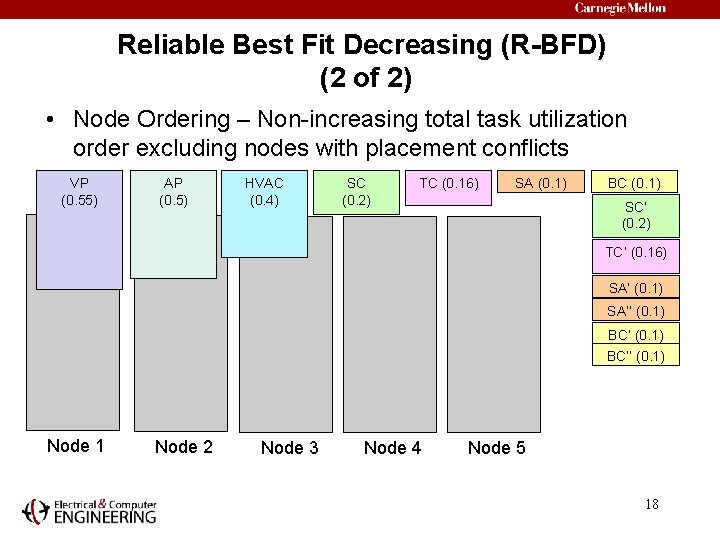 Carnegie Mellon

Reliable Best Fit Decreasing (R-BFD) (2 of 2)

• Node Ordering – Non-increasing total task utilization order excluding nodes with placement conflicts

VP (0.55)

AP (0.5)

HVAC (0.4)

SC (0.2)

TC (0.16)

SA (0.1)

BC (0.1)

SC' (0.2)

TC' (0.16)

SA' (0.1)

SA'' (0.1)

BC' (0.1)

BC'' (0.1)

Node 1

Node 2

Node 3

Node 4

Node 5

Electrical & Computer ENGINEERING

18